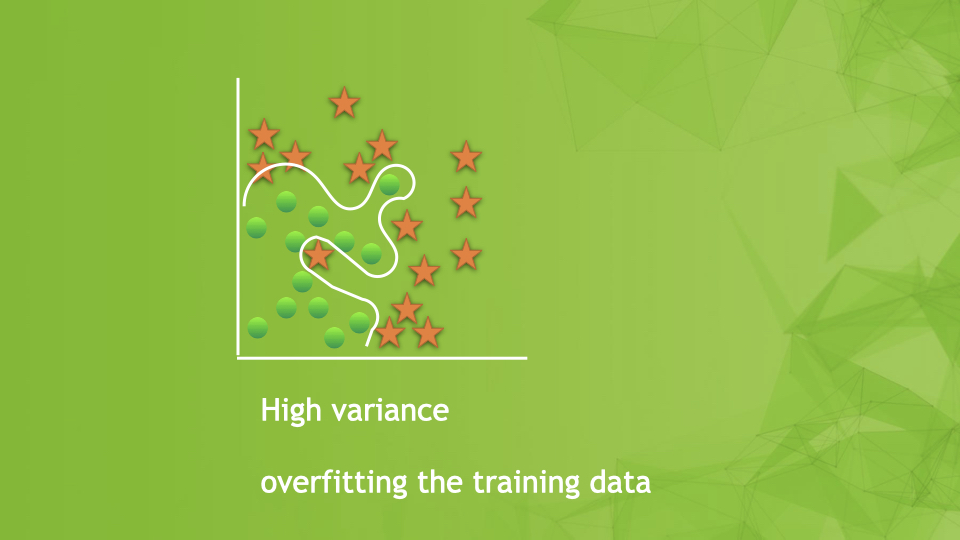 High variance

overfitting the training data